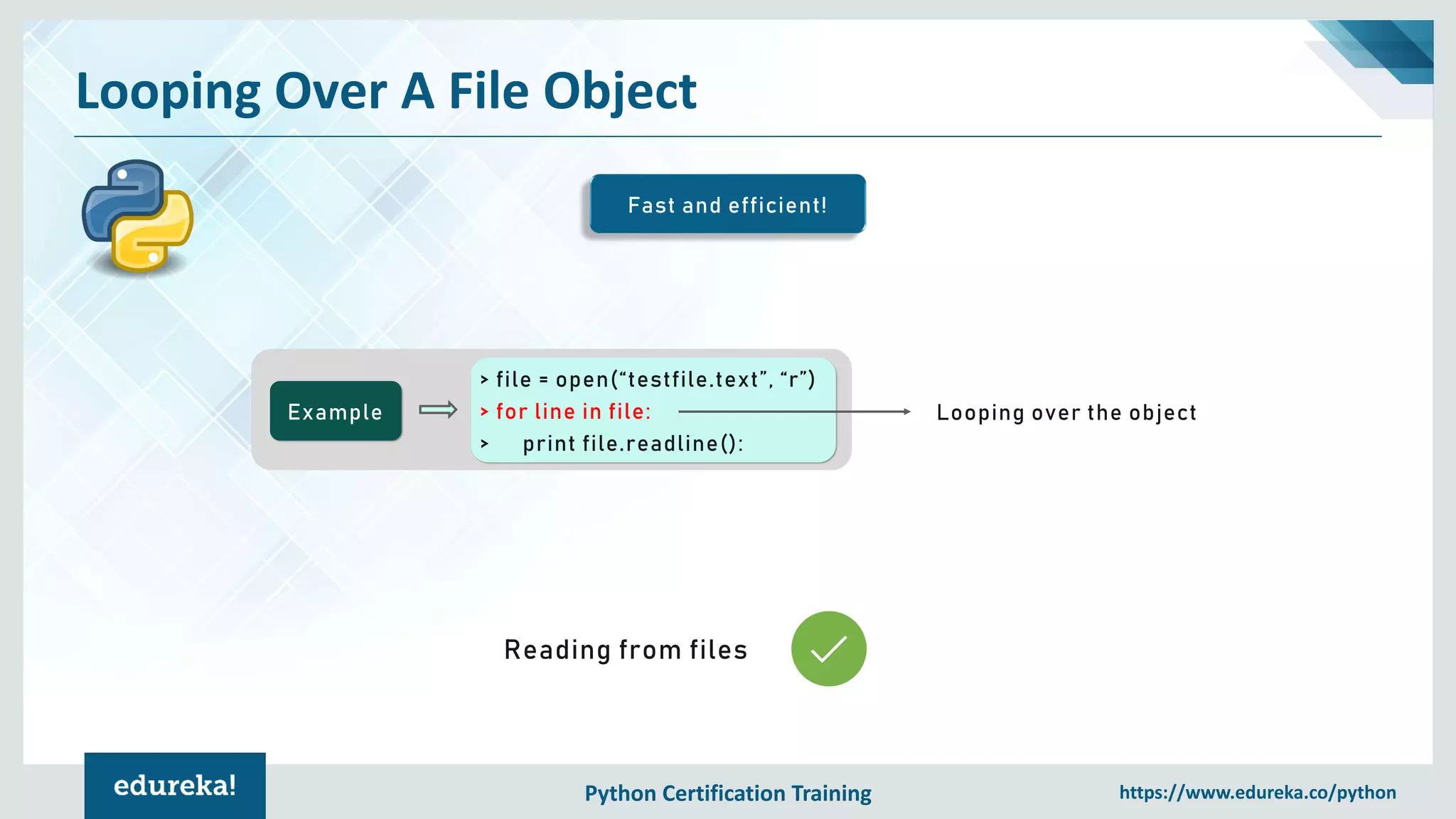 Looping Over A File Object

Fast and efficient!

Example

> file = open(“testfile.text”, “r”)
> for line in file:
> print file.readline():

Looping over the object

Reading from files

edureka!

Python Certification Training

https://www.edureka.co/python